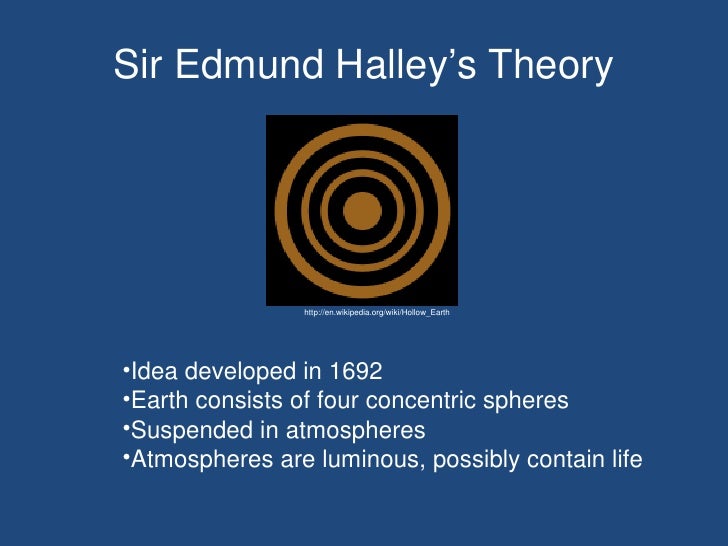 Sir Edmund Halley's Theory

http://en.wikipedia.org/wiki/Hollow_Earth

•Idea developed in 1692
•Earth consists of four concentric spheres
•Suspended in atmospheres
•Atmospheres are luminous, possibly contain life